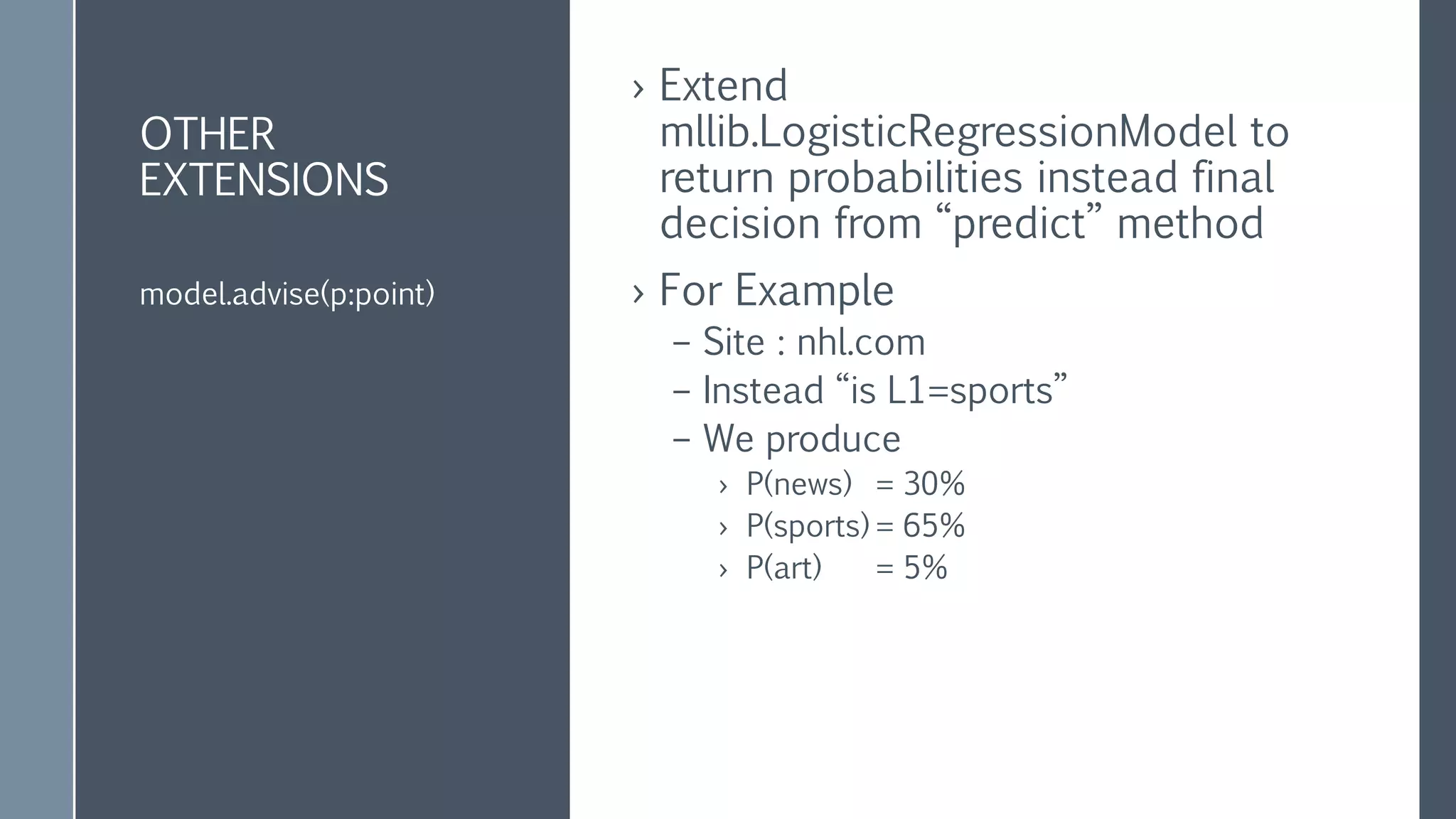 OTHER EXTENSIONS

model.advise(p:point)

› Extend mllib.LogisticRegressionModel to return probabilities instead final decision from “predict” method

› For Example

– Site : nhl.com

– Instead “is L1=sports”

– We produce

› P(news) = 30%

› P(sports) = 65%

› P(art) = 5%